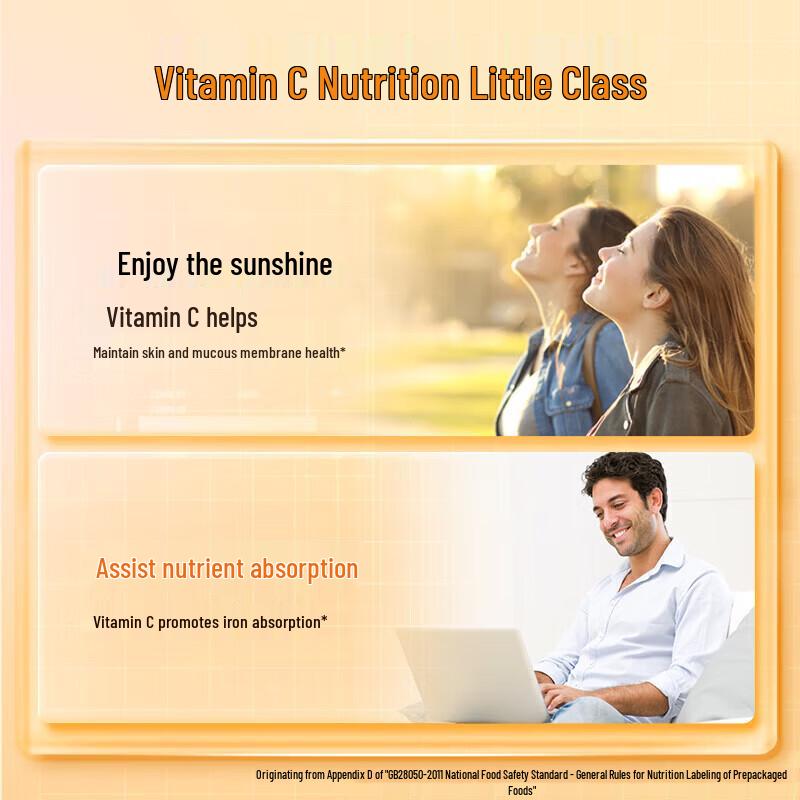 Vitamin C Nutrition Little Class

Enjoy the sunshine

Vitamin C helps

Maintain skin and mucous membrane health*

Assist nutrient absorption

Vitamin C promotes iron absorption*

Originating from Appendix D of "GB28050-2011 National Food Safety Standard - General Rules for Nutrition Labeling of Prepackaged Foods"